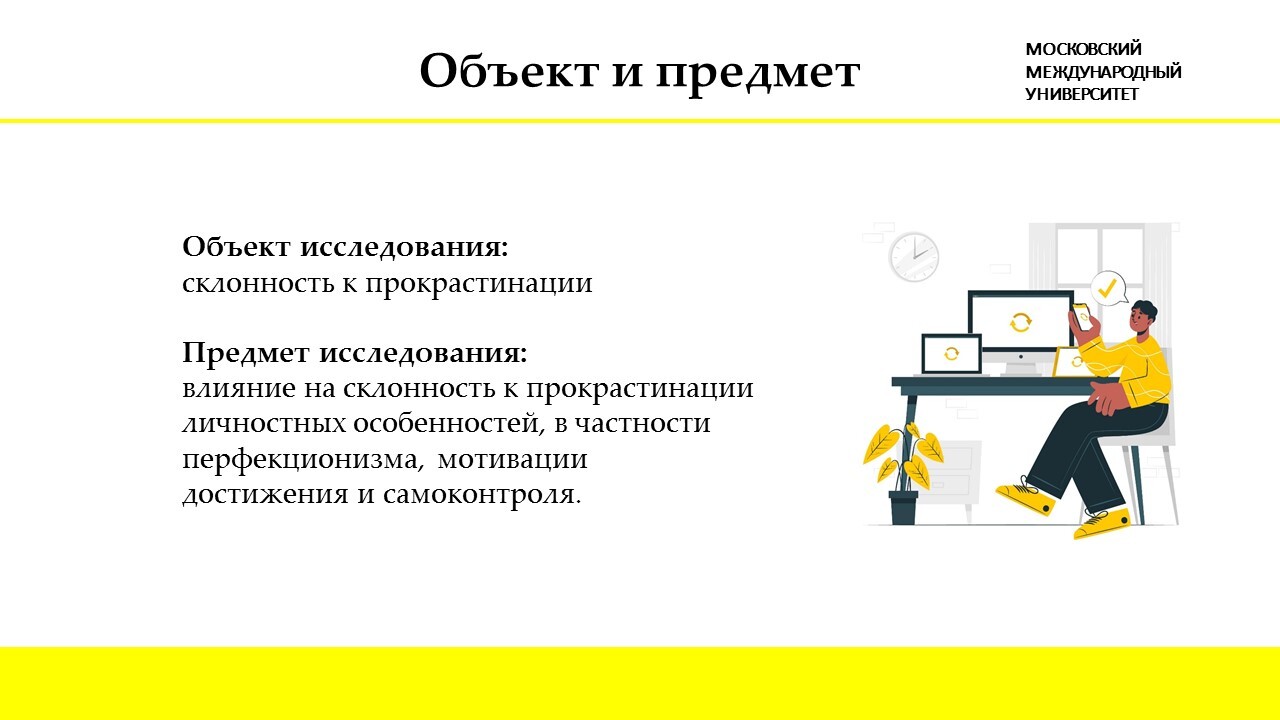 Объект и предмет

МОСКОВСКИЙ
МЕЖДУНАРОДНЫЙ
УНИВЕРСИТЕТ

Объект исследования:
склонность к прокрастинации

Предмет исследования:
влияние на склонность к прокрастинации личностных особенностей, в частности перфекционизма, мотивации достижения и самоконтроля.